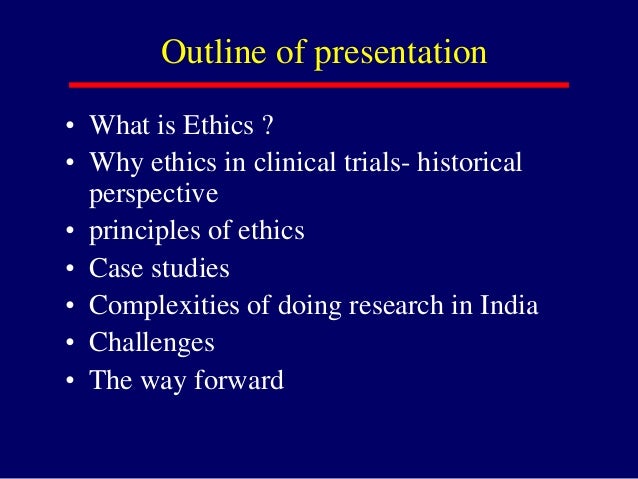 Outline of presentation

• What is Ethics ?
• Why ethics in clinical trials- historical perspective
• principles of ethics
• Case studies
• Complexities of doing research in India
• Challenges
• The way forward